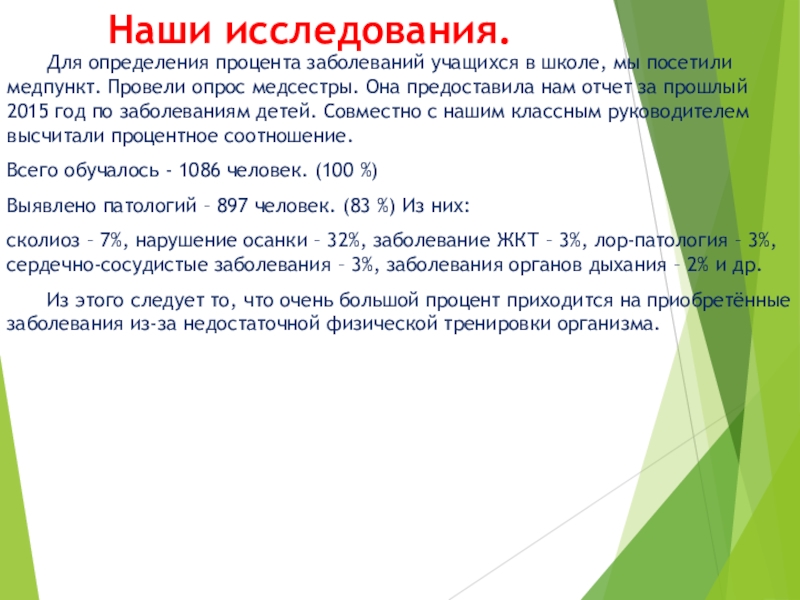 Наши исследования.

Для определения процента заболеваний учащихся в школе, мы посетили медпункт. Провели опрос медсестры. Она предоставила нам отчет за прошлый 2015 год по заболеваниям детей. Совместно с нашим классным руководителем высчитали процентное соотношение.

Всего обучалось - 1086 человек. (100 %)

Выявлено патологий – 897 человек. (83 %) Из них:

сколиоз – 7%, нарушение осанки – 32%, заболевание ЖКТ – 3%, лор-патология – 3%, сердечно-сосудистые заболевания – 3%, заболевания органов дыхания – 2% и др.

Из этого следует то, что очень большой процент приходится на приобретённые заболевания из-за недостаточной физической тренировки организма.